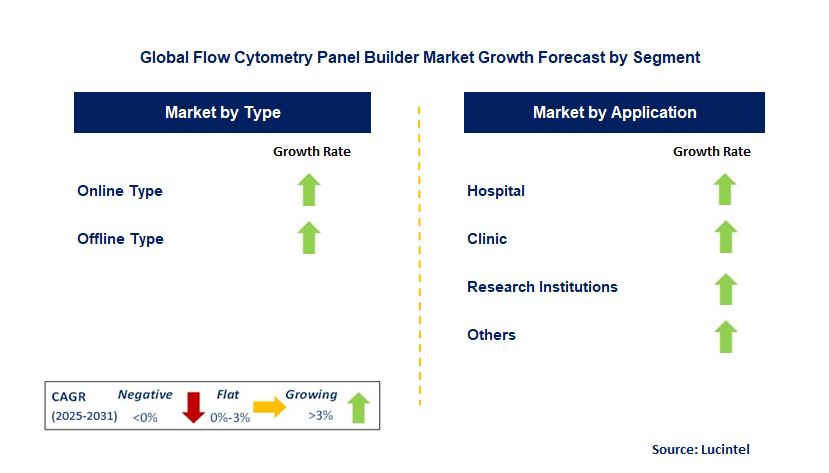 Global Flow Cytometry Panel Builder Market Growth Forecast by Segment

Market by Type

Growth Rate

Online Type

Offline Type

Market by Application

Growth Rate

Hospital

Clinic

Research Institutions

Others

CAGR (2025-2031)

Negative <0%

Flat 0%-3%

Growing >3%

Source: Lucintel